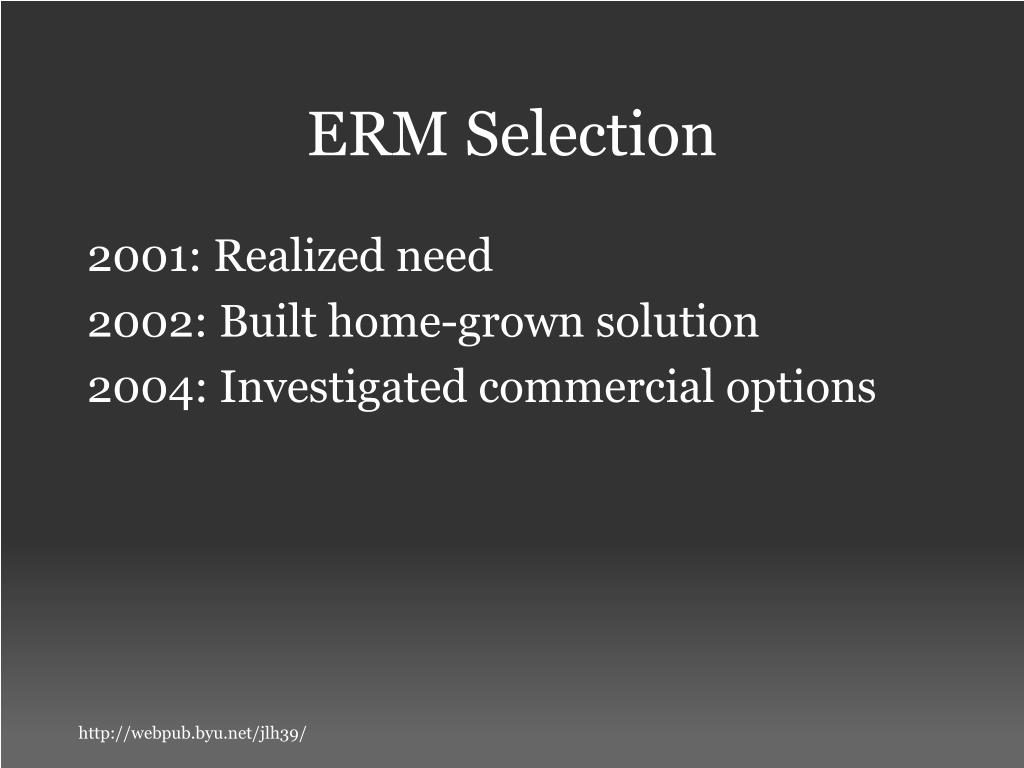 ERM Selection

2001: Realized need
2002: Built home-grown solution
2004: Investigated commercial options

http://webpub.byu.net/jlh39/